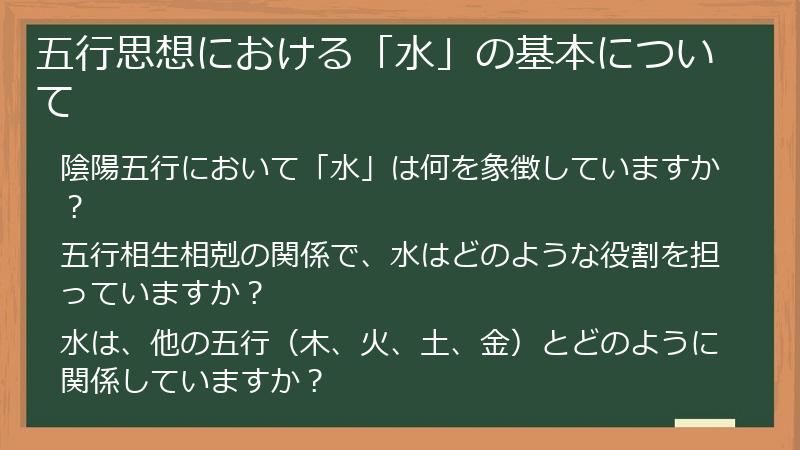 五行思想における「水」の基本について

陰陽五行において「水」は何を象徴していますか？

五行相生相剋の関係で、水はどのような役割を担っていますか？

水は、他の五行（木、火、土、金）とどのように関係していますか？